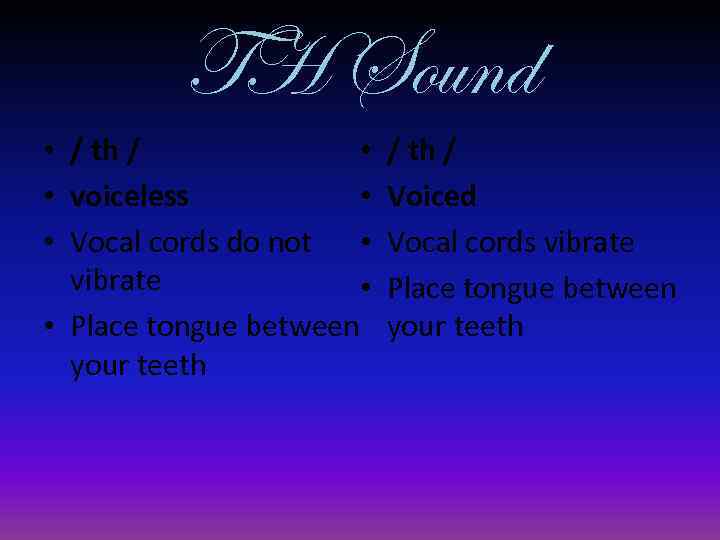 TH Sound

• / th /
• voiceless
• Vocal cords do not vibrate
• Place tongue between your teeth

• / th /
• Voiced
• Vocal cords vibrate
• Place tongue between your teeth